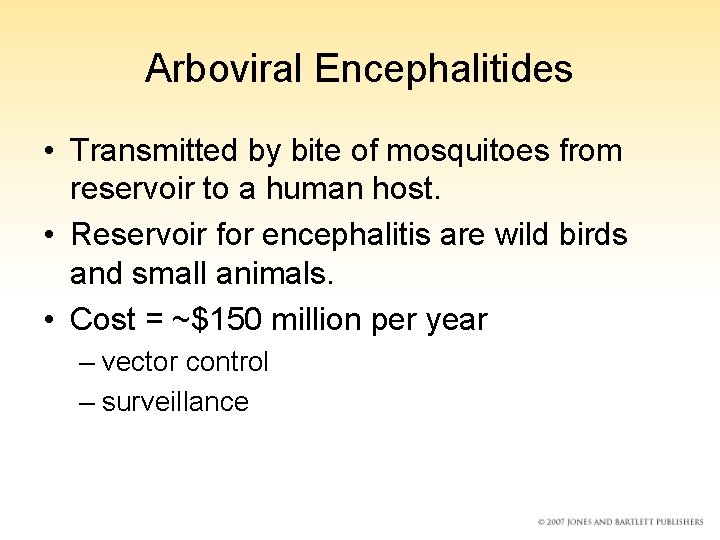 Arboviral Encephalitides

• Transmitted by bite of mosquitoes from reservoir to a human host.

• Reservoir for encephalitis are wild birds and small animals.

• Cost = ~\$150 million per year

– vector control

– surveillance

© 2007 JONES AND BARTLETT PUBLISHERS